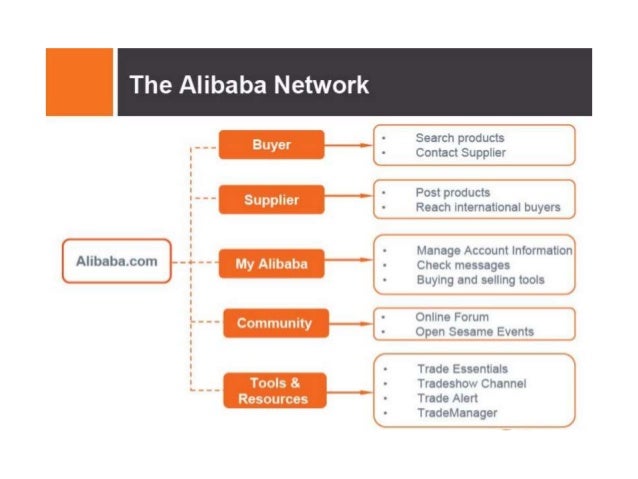 The Alibaba Network

Alibaba.com

Buyer
- Search products
- Contact Supplier

Supplier
- Post products
- Reach international buyers

My Alibaba
- Manage Account Information
- Check messages
- Buying and selling tools

Community
- Online Forum
- Open Sesame Events

Tools & Resources
- Trade Essentials
- Tradeshow Channel
- Trade Alert
- TradeManager